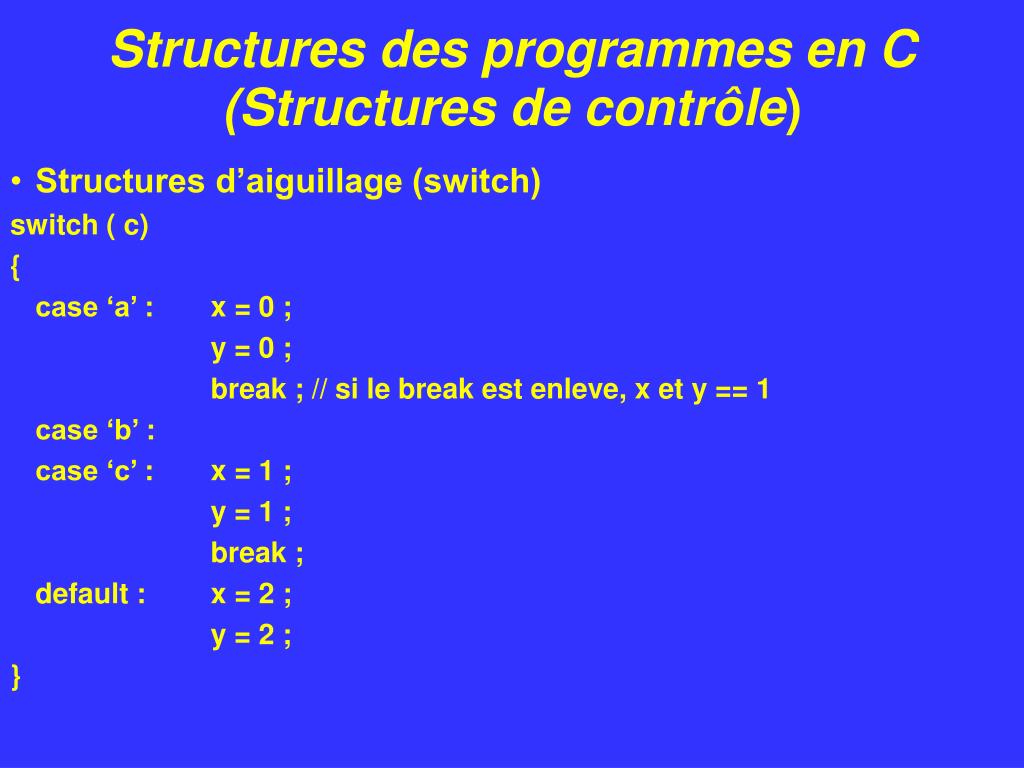 Structures des programmes en C (Structures de contrôle)

• Structures d’aiguillage (switch)

switch ( c)
{
case ‘a’ : x = 0 ;
y = 0 ;
break ; // si le break est enleve, x et y == 1
case ‘b’ :
case ‘c’ : x = 1 ;
y = 1 ;
break ;
default : x = 2 ;
y = 2 ;
}